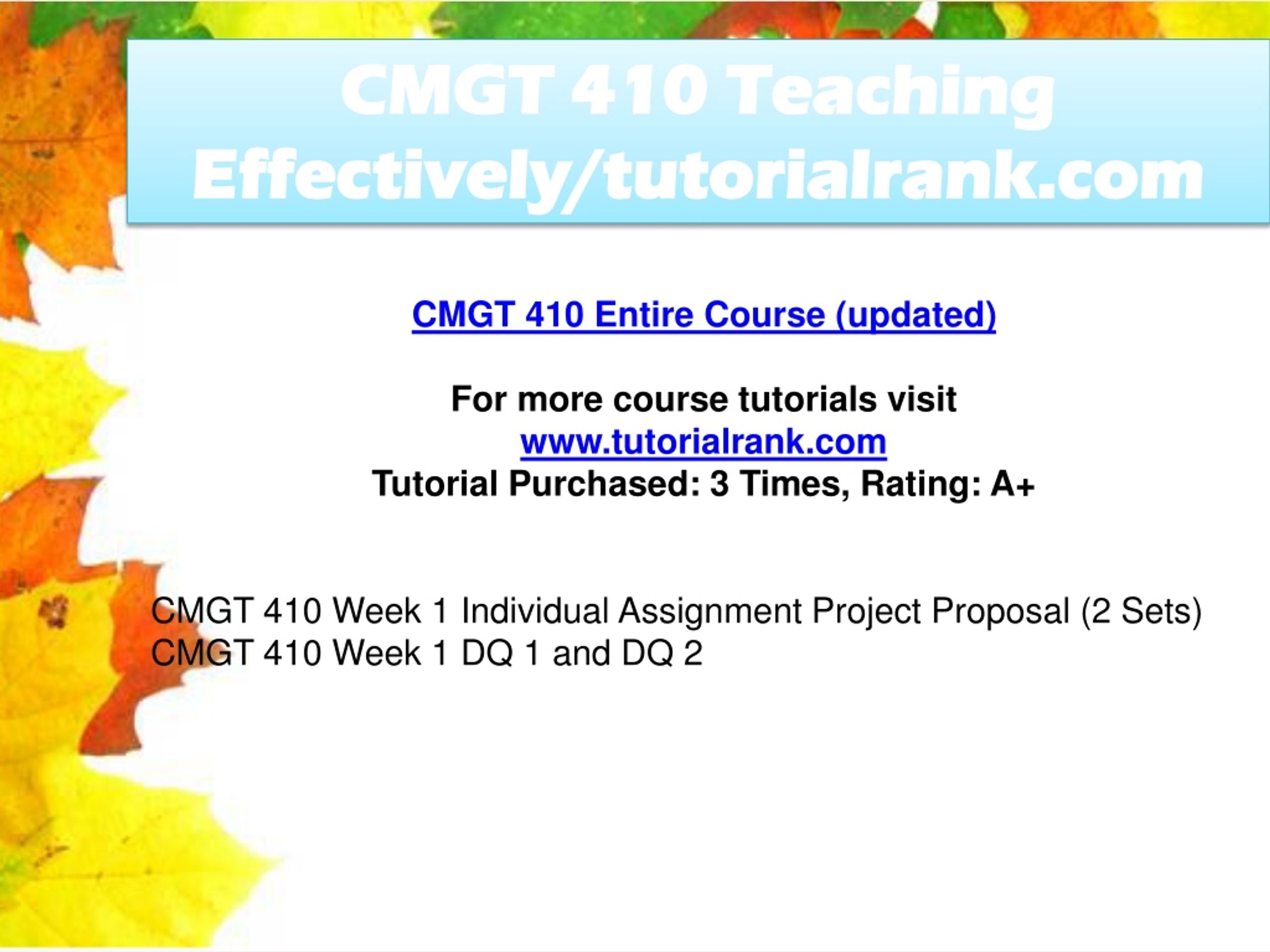 CMGT 410 Teaching Effectively/tutorialrank.com

CMGT 410 Entire Course (updated)

For more course tutorials visit
www.tutorialrank.com
Tutorial Purchased: 3 Times, Rating: A+

CMGT 410 Week 1 Individual Assignment Project Proposal (2 Sets)
CMGT 410 Week 1 DQ 1 and DQ 2